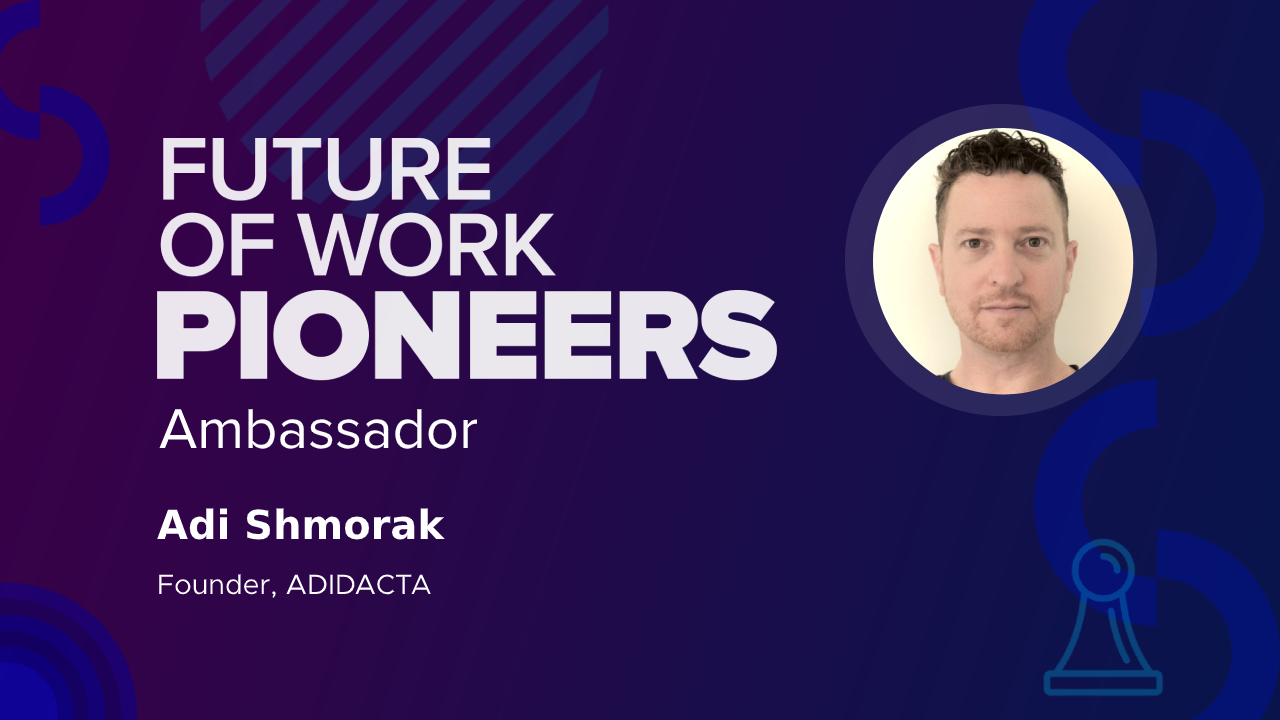 FUTURE
OF WORK
PIONEERS
Ambassador

Adi Shmorak

Founder, ADIDACTA